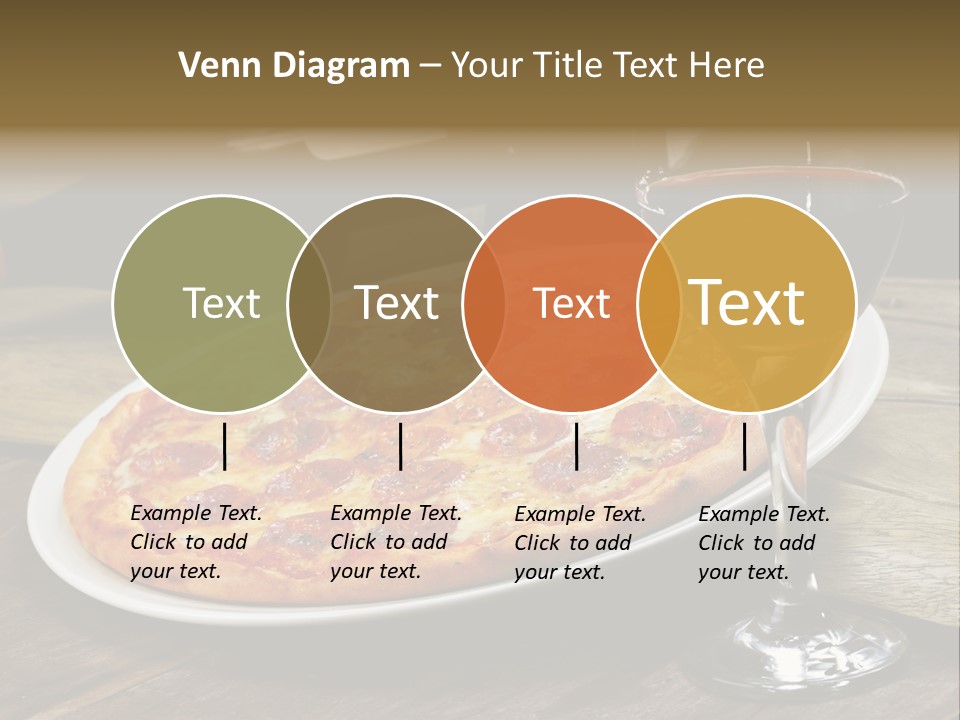 Venn Diagram – Your Title Text Here

Text

Text

Text

Text

Example Text. Click to add your text.

Example Text. Click to add your text.

Example Text. Click to add your text.

Example Text. Click to add your text.